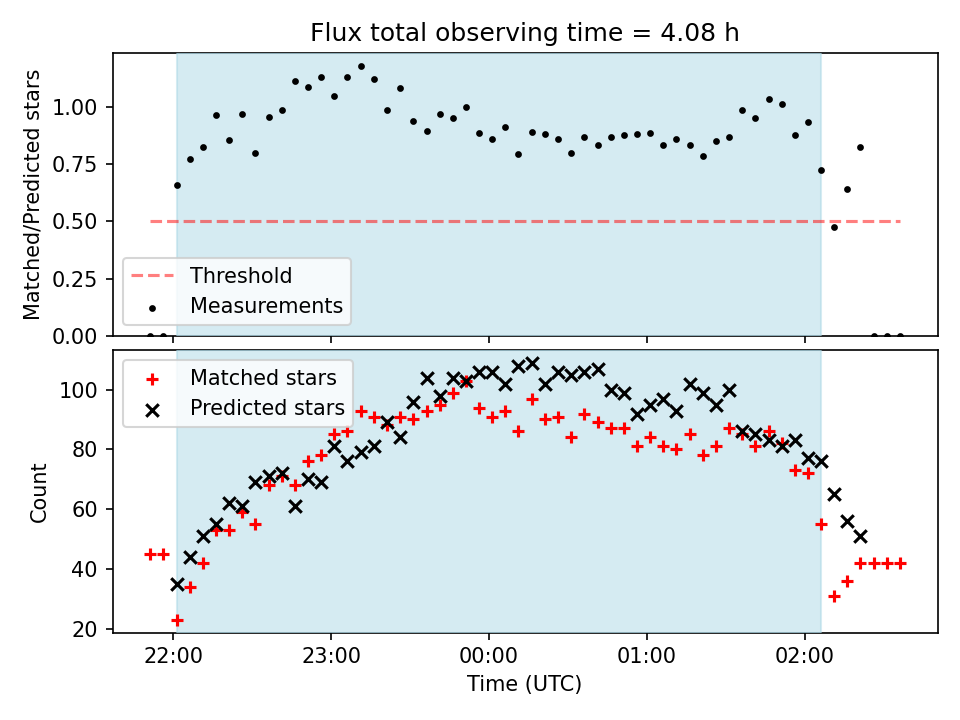 Flux total observing time = 4.08 h

Matched/Predicted stars

1.00
0.75
0.50
0.25
0.00

Threshold
Measurements

Matched stars
Predicted stars

Count

100
80
60
40
20

22:00
23:00
00:00
01:00
02:00

Time (UTC)